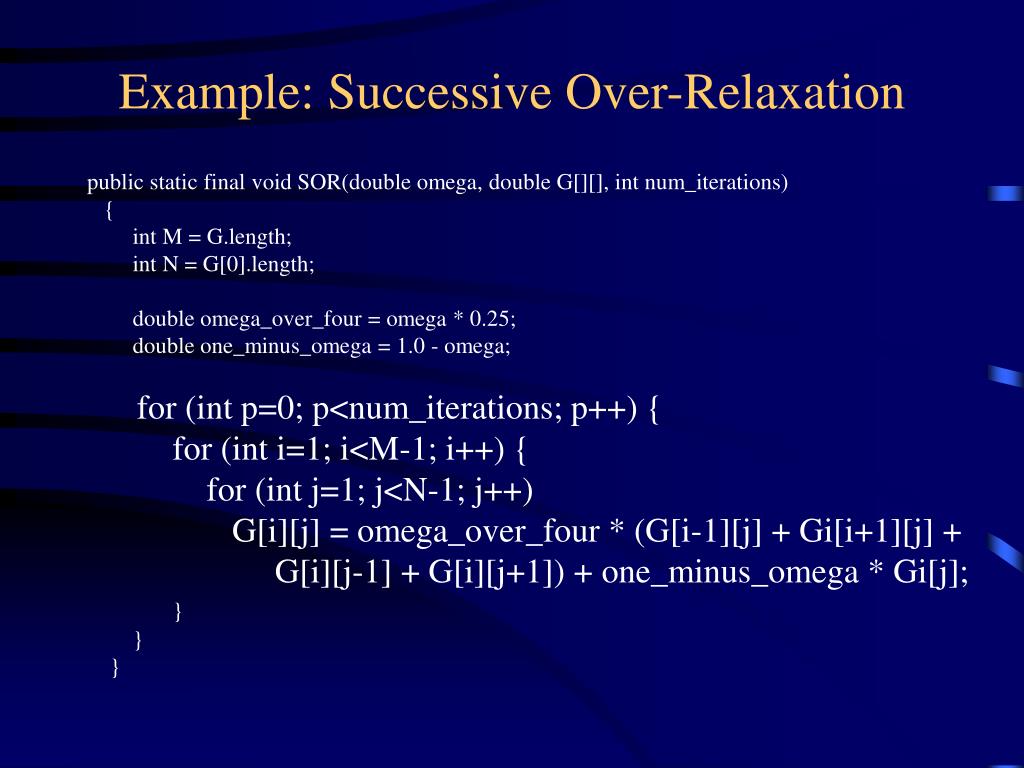 Example: Successive Over-Relaxation

public static final void SOR(double omega, double G[][], int num_iterations)
{
int M = G.length;
int N = G[0].length;

double omega_over_four = omega * 0.25;
double one_minus_omega = 1.0 - omega;

for (int p=0; p<num_iterations; p++) {
for (int i=1; i<M-1; i++) {
for (int j=1; j<N-1; j++)
G[i][j] = omega_over_four * (G[i-1][j] + Gi[i+1][j] +
G[i][j-1] + G[i][j+1]) + one_minus_omega * Gi[j];
}
}
}